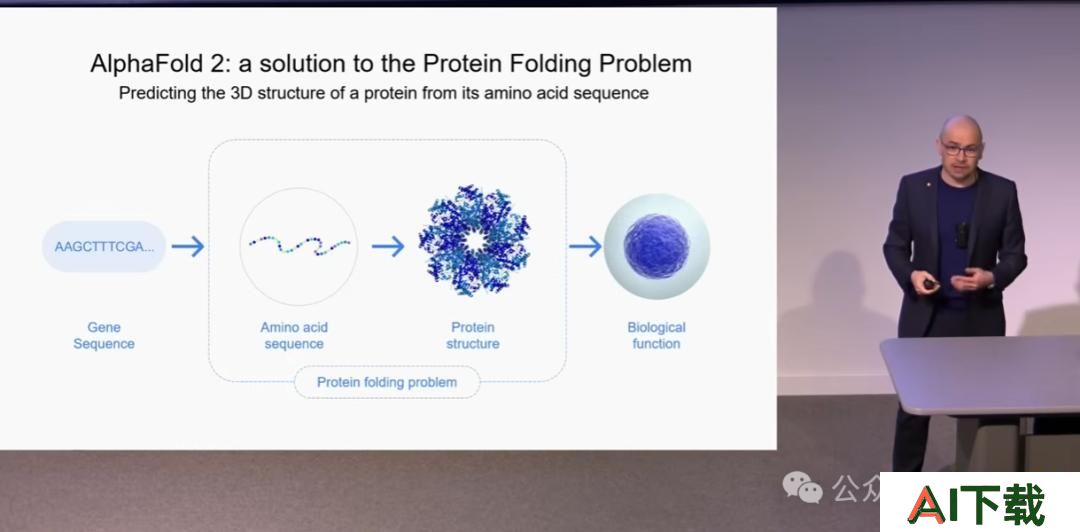 AlphaFold 2: a solution to the Protein Folding Problem
Predicting the 3D structure of a protein from its amino acid sequence

AAGCTTTCGA...

Gene Sequence

Amino acid sequence

Protein structure

Biological function

Protein folding problem

公众

AI下载